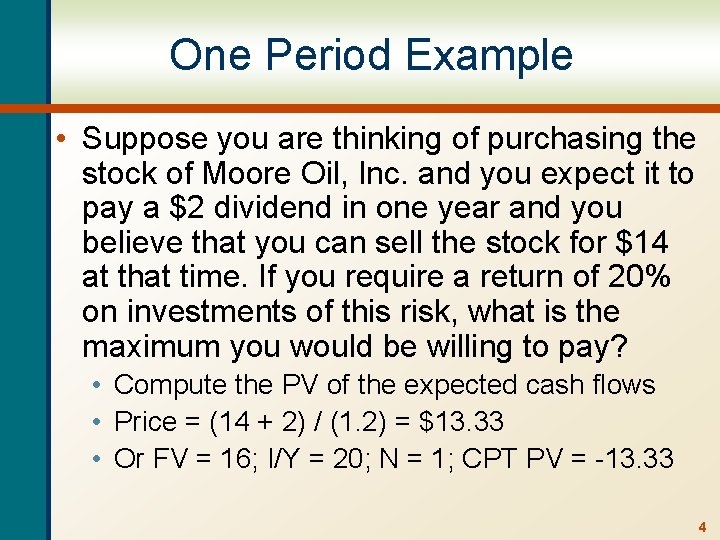 One Period Example

• Suppose you are thinking of purchasing the stock of Moore Oil, Inc. and you expect it to pay a \$2 dividend in one year and you believe that you can sell the stock for \$14 at that time. If you require a return of 20% on investments of this risk, what is the maximum you would be willing to pay?
  • Compute the PV of the expected cash flows
  • Price = (14 + 2) / (1.2) = \$13.33
  • Or FV = 16; I/Y = 20; N = 1; CPT PV = -13.33

4